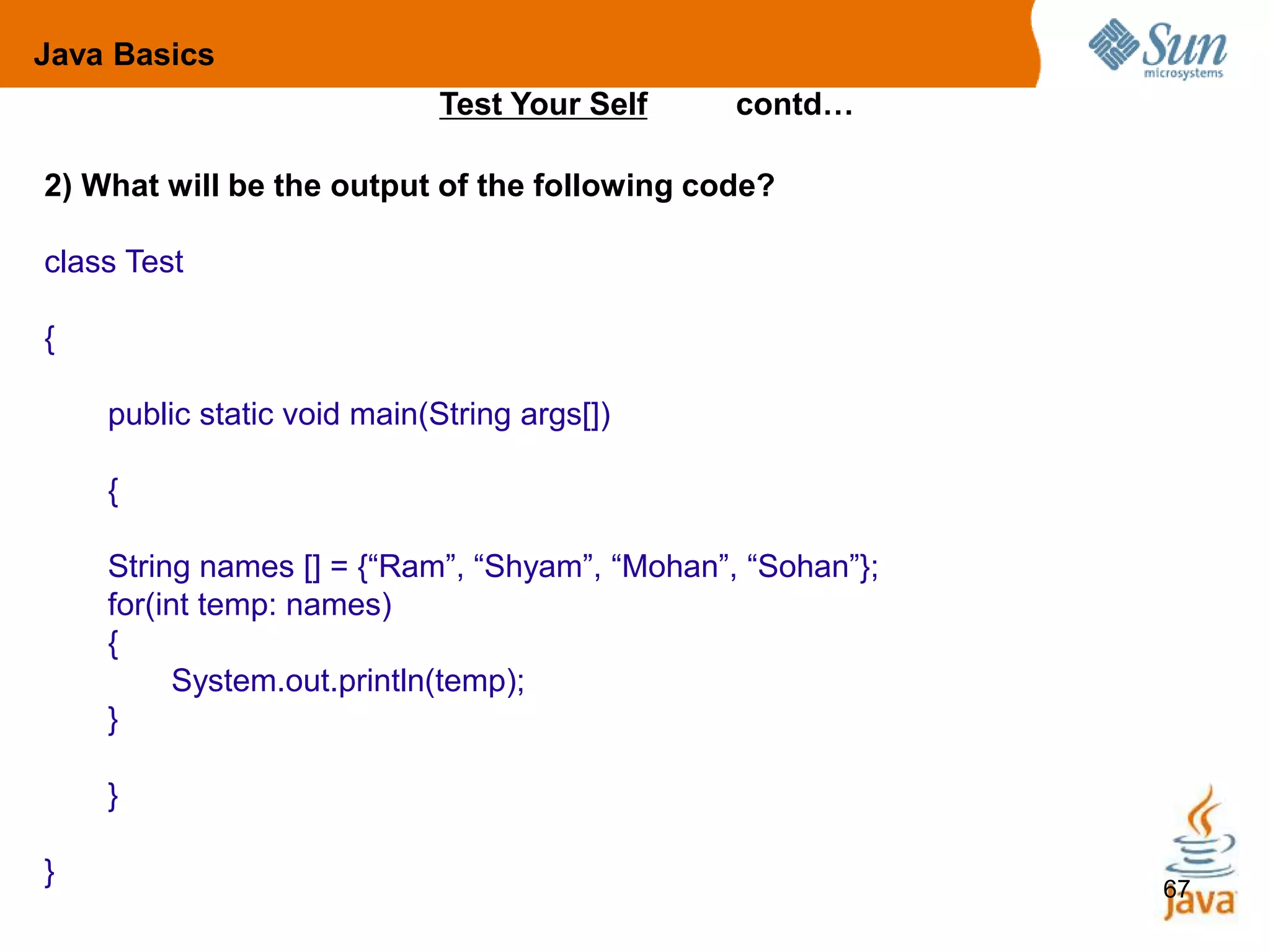 Java Basics

Sun microsystems

Test Your Self contd…

2) What will be the output of the following code?

class Test

{

public static void main(String args[])

{

String names [] = {“Ram”, “Shyam”, “Mohan”, “Sohan”};
for(int temp: names)
{
System.out.println(temp);
}

}

}

67

Java